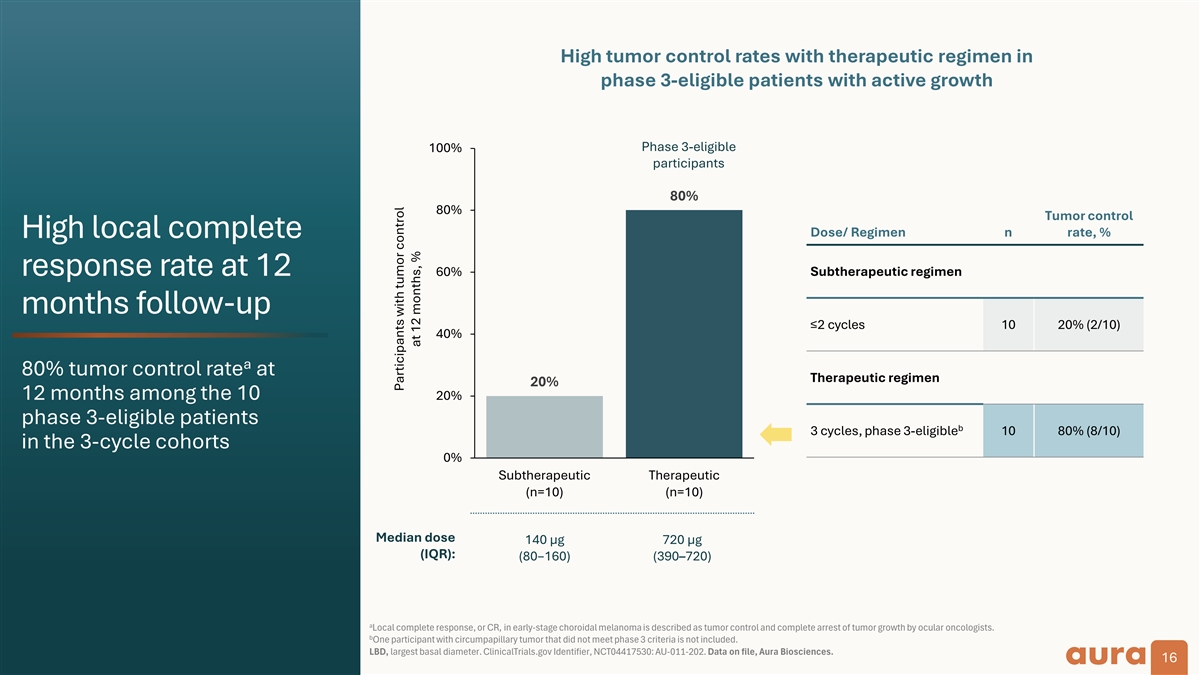 High local complete response rate at 12 months follow-up

80% tumor control rate$^a$ at 12 months among the 10 phase 3-eligible patients in the 3-cycle cohorts

High tumor control rates with therapeutic regimen in phase 3-eligible patients with active growth

Participants with tumor control at 12 months, %

100%
80%
60%
40%
20%
0%

Phase 3-eligible participants

80%

20%

Subtherapeutic (n=10)

Therapeutic (n=10)

Median dose (IQR):

140 µg (80–160)

720 µg (390–720)

| Dose/ Regimen | n | Tumor control rate, % |
|---|---|---|
| Subtherapeutic regimen | | |
| ≤2 cycles | 10 | 20% (2/10) |
| Therapeutic regimen | | |
| 3 cycles, phase 3-eligible$^b$ | 10 | 80% (8/10) |

$^a$Local complete response, or CR, in early-stage choroidal melanoma is described as tumor control and complete arrest of tumor growth by ocular oncologists.
$^b$One participant with circumpapillary tumor that did not meet phase 3 criteria is not included.
LBD, largest basal diameter. ClinicalTrials.gov Identifier, NCT04417530: AU-011-202. Data on file, Aura Biosciences.

aura 16